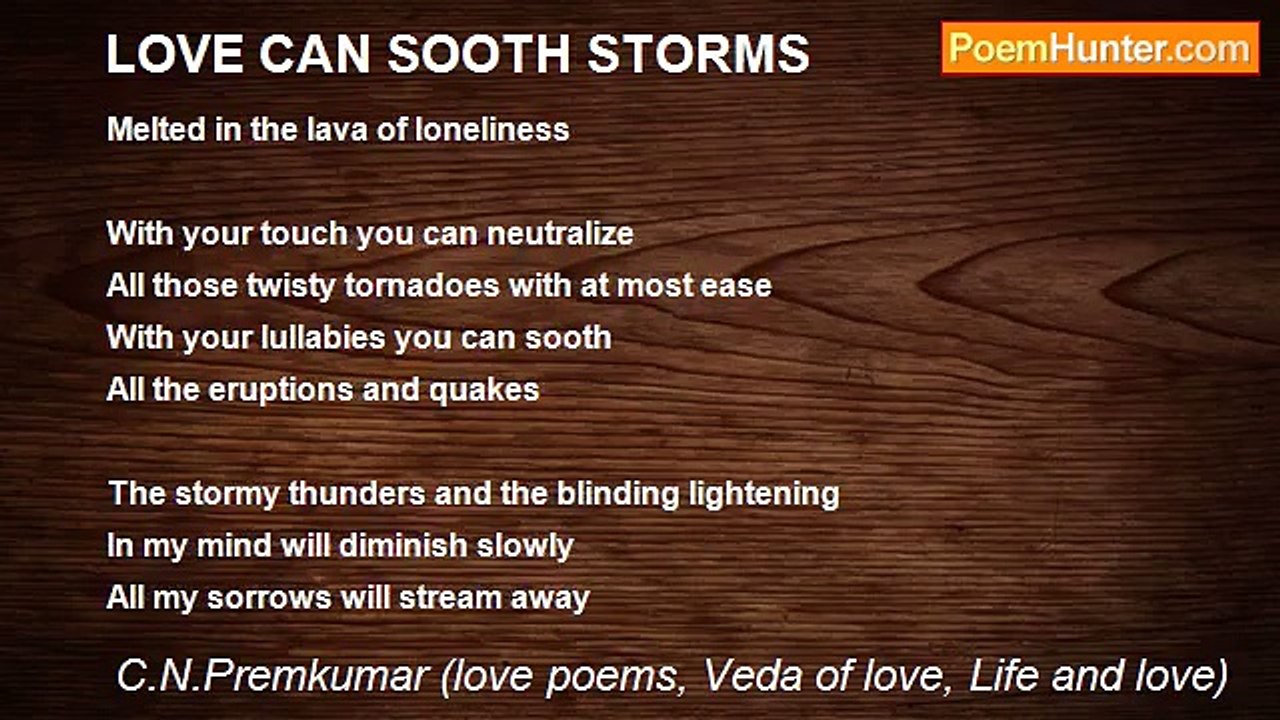 LOVE CAN SOOTH STORMS

PoemHunter.com

Melted in the lava of loneliness

With your touch you can neutralize
All those twisty tornadoes with at most ease
With your lullabies you can sooth
All the eruptions and quakes

The stormy thunders and the blinding lightening
In my mind will diminish slowly
All my sorrows will stream away

C.N.Premkumar (love poems, Veda of love, Life and love)